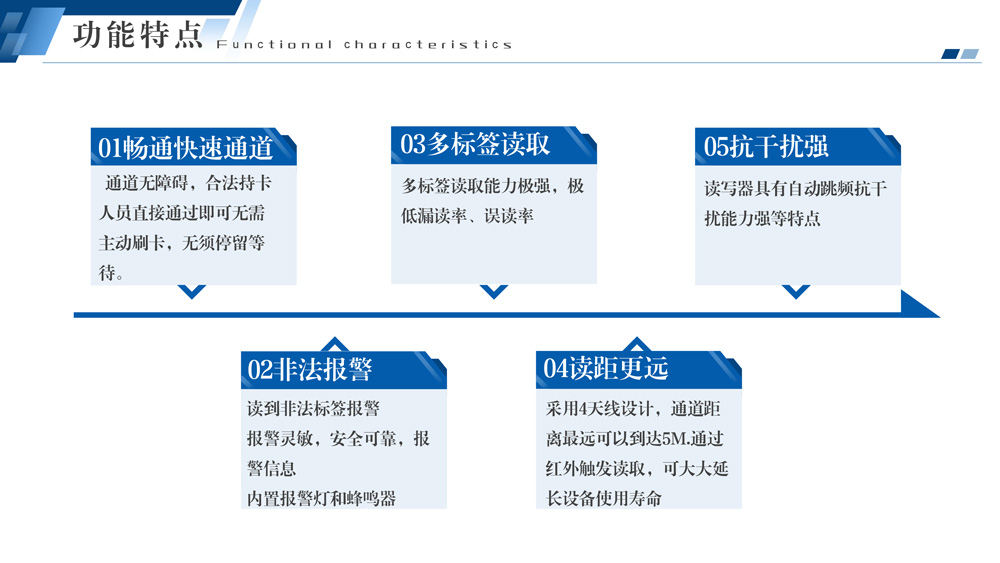 功能特点 Functional characteristics

01畅通快速通道

通道无障碍，合法持卡人员直接通过即可无需主动刷卡，无须停留等待。

03多标签读取

多标签读取能力极强，极低漏读率、误读率

05抗干扰强

读写器具有自动跳频抗干扰能力强等特点

02非法报警

读到非法标签报警

报警灵敏，安全可靠，报警信息

内置报警灯和蜂鸣器

04读距更远

采用4天线设计，通道距离最远可以到达5M.通过红外触发读取，可大大延长设备使用寿命